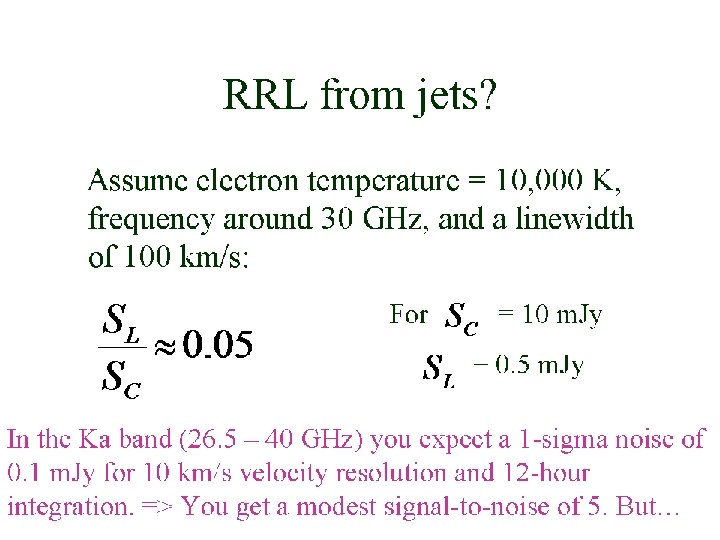 RRL from jets?

Assume electron temperature = 10,000 K, frequency around 30 GHz, and a linewidth of 100 km/s:

$\frac{S_L}{S_C} \approx 0.05$

For $S_C$ = 10 mJy

$S_L$ = 0.5 mJy

In the Ka band (26.5 – 40 GHz) you expect a 1-sigma noise of 0.1 mJy for 10 km/s velocity resolution and 12-hour integration. => You get a modest signal-to-noise of 5. But…